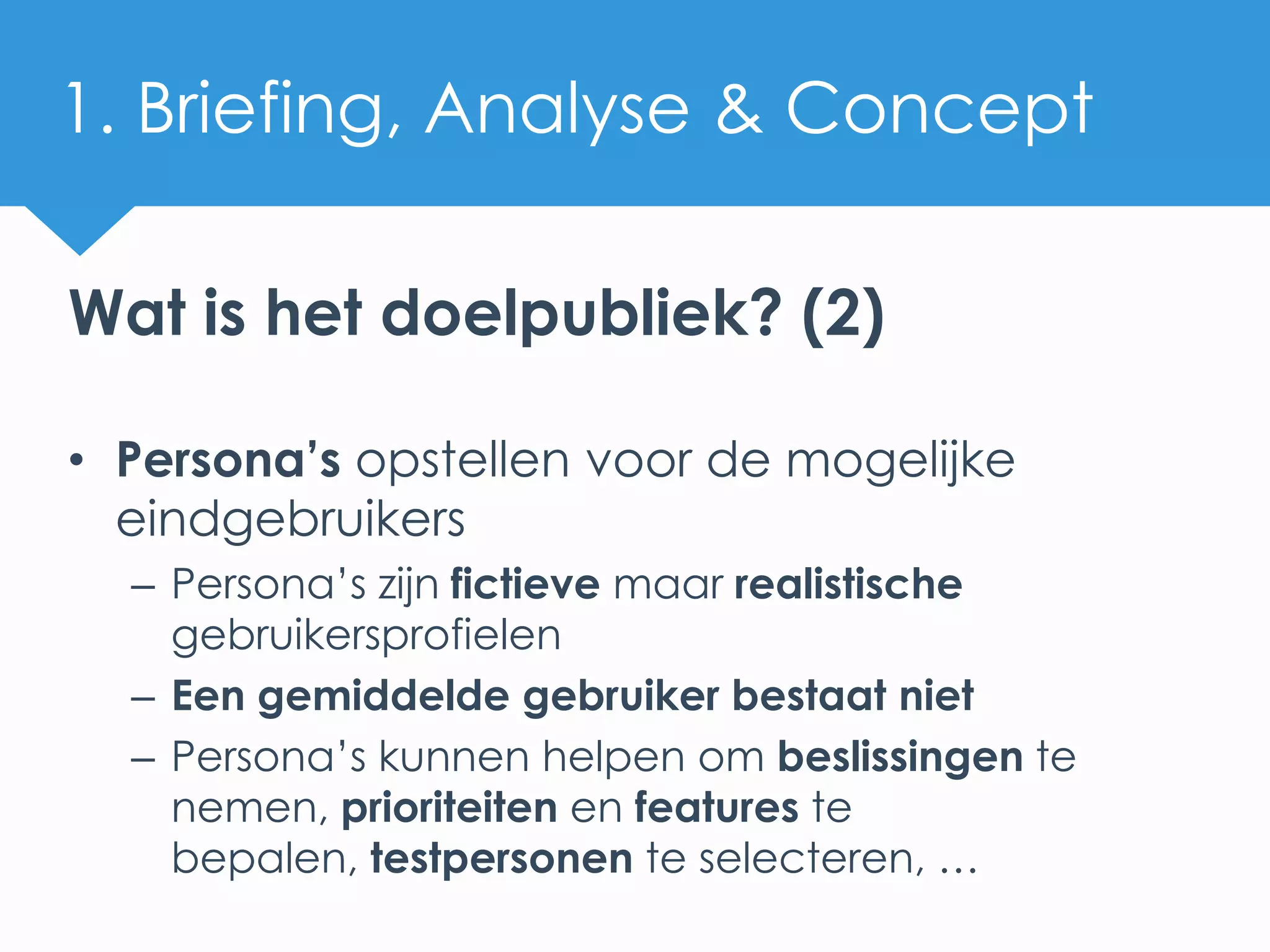 1. Briefing, Analyse & Concept

Wat is het doelpubliek? (2)

• Persona's opstellen voor de mogelijke eindgebruikers
  – Persona's zijn fictieve maar realistische gebruikersprofielen
  – Een gemiddelde gebruiker bestaat niet
  – Persona's kunnen helpen om beslissingen te nemen, prioriteiten en features te bepalen, testpersonen te selecteren, …